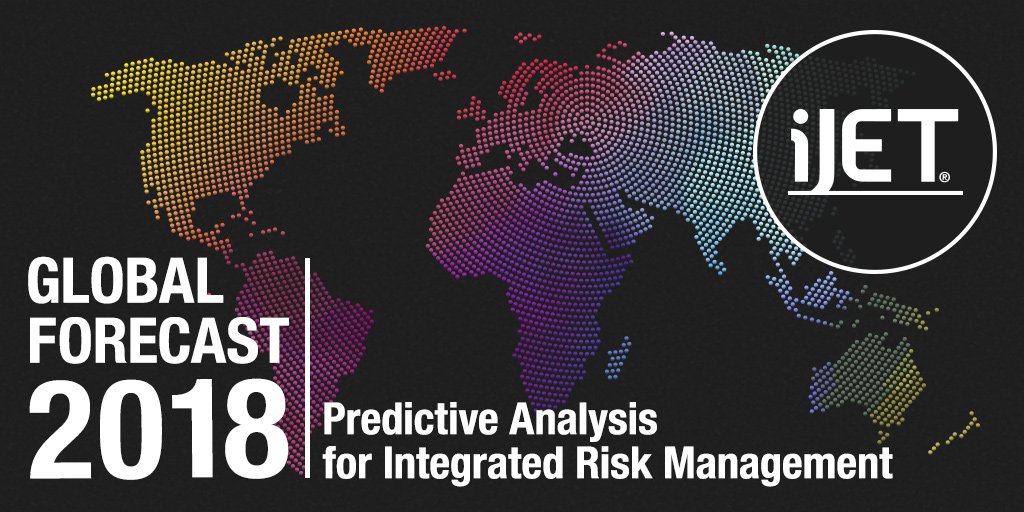 iJET®

GLOBAL FORECAST 2018

Predictive Analysis for Integrated Risk Management